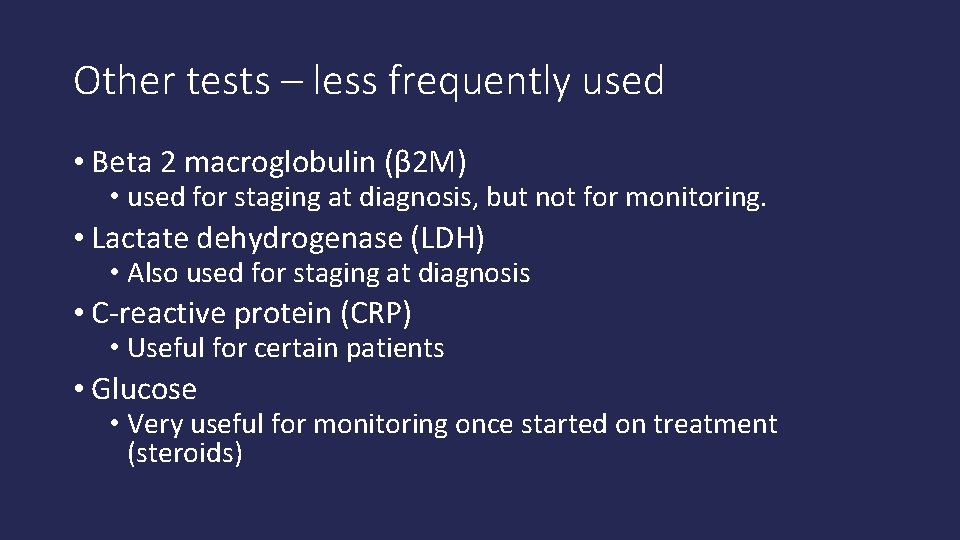 Other tests – less frequently used

• Beta 2 macroglobulin (β2M)
  • used for staging at diagnosis, but not for monitoring.
• Lactate dehydrogenase (LDH)
  • Also used for staging at diagnosis
• C-reactive protein (CRP)
  • Useful for certain patients
• Glucose
  • Very useful for monitoring once started on treatment (steroids)